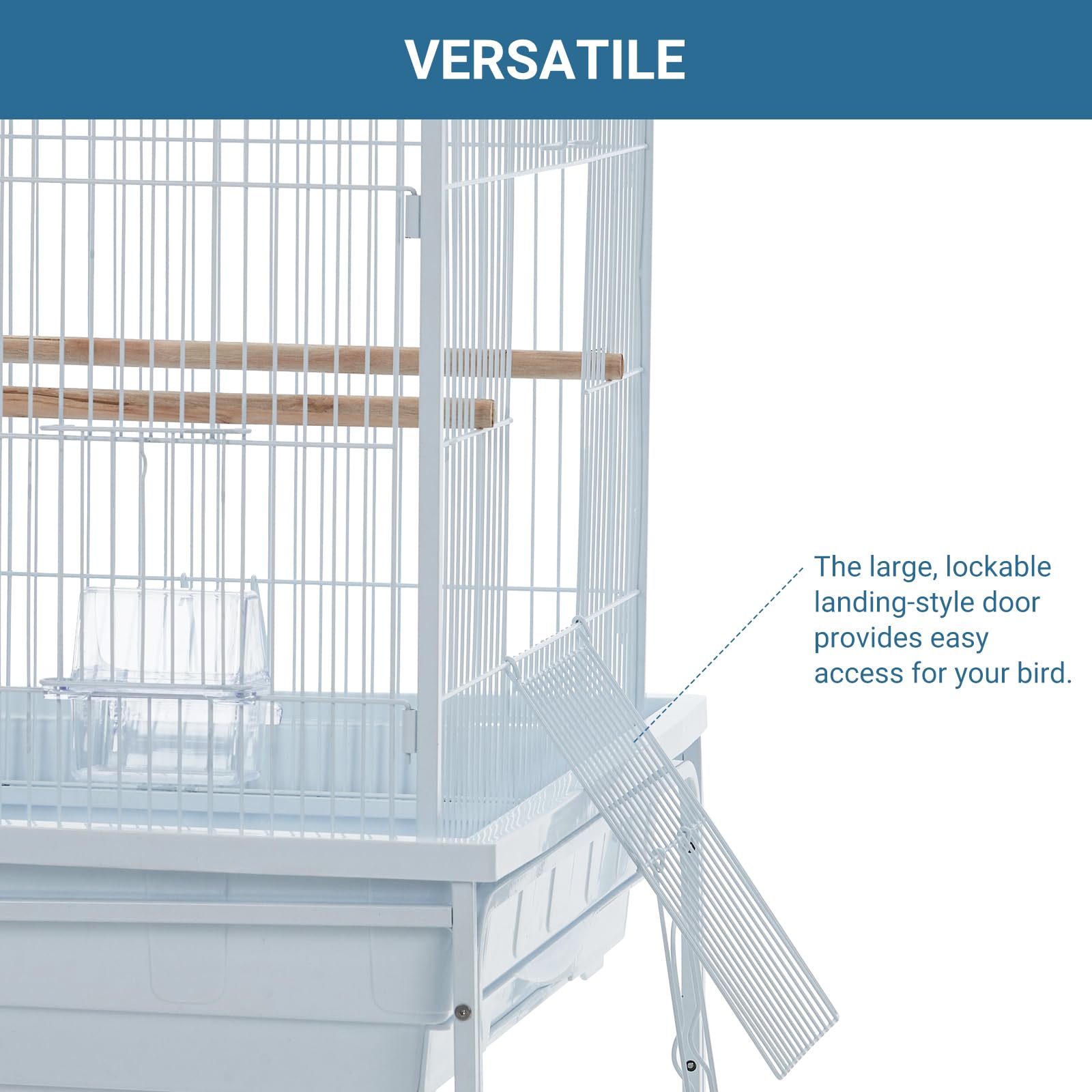 VERSATILE

The large, lockable landing-style door provides easy access for your bird.